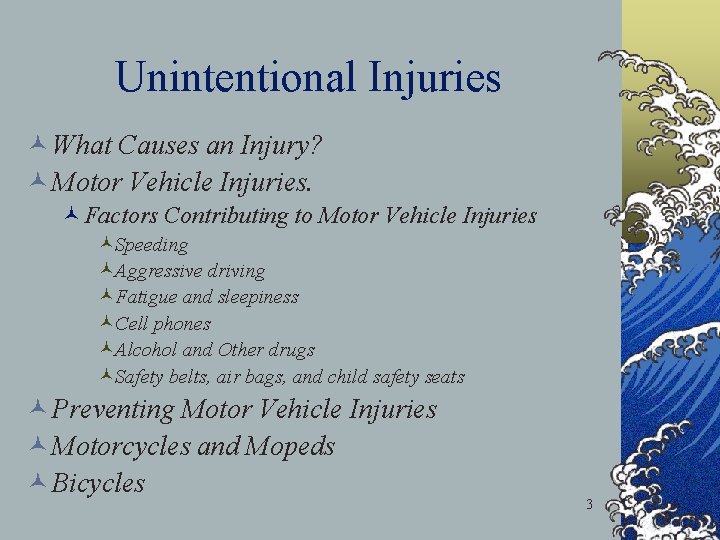 Unintentional Injuries

What Causes an Injury?
Motor Vehicle Injuries.
Factors Contributing to Motor Vehicle Injuries
Speeding
Aggressive driving
Fatigue and sleepiness
Cell phones
Alcohol and Other drugs
Safety belts, air bags, and child safety seats
Preventing Motor Vehicle Injuries
Motorcycles and Mopeds
Bicycles

3